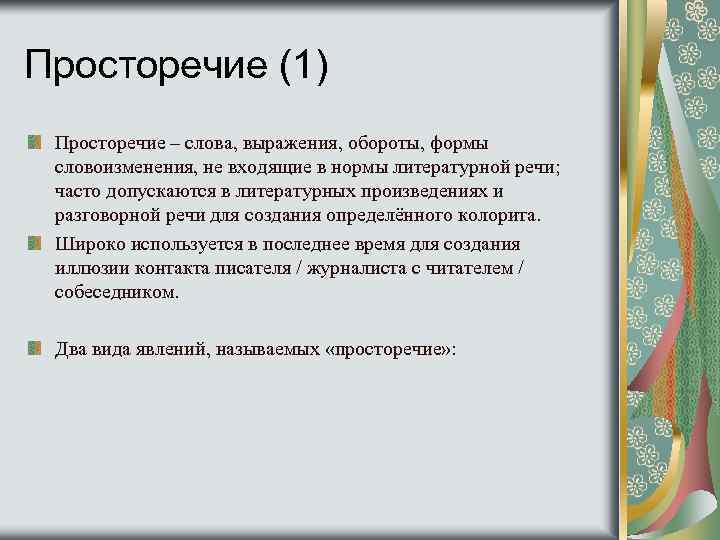 Просторечие (1)

Просторечие – слова, выражения, обороты, формы словоизменения, не входящие в нормы литературной речи; часто допускаются в литературных произведениях и разговорной речи для создания определённого колорита.

Широко используется в последнее время для создания иллюзии контакта писателя / журналиста с читателем / собеседником.

Два вида явлений, называемых «просторечие»: